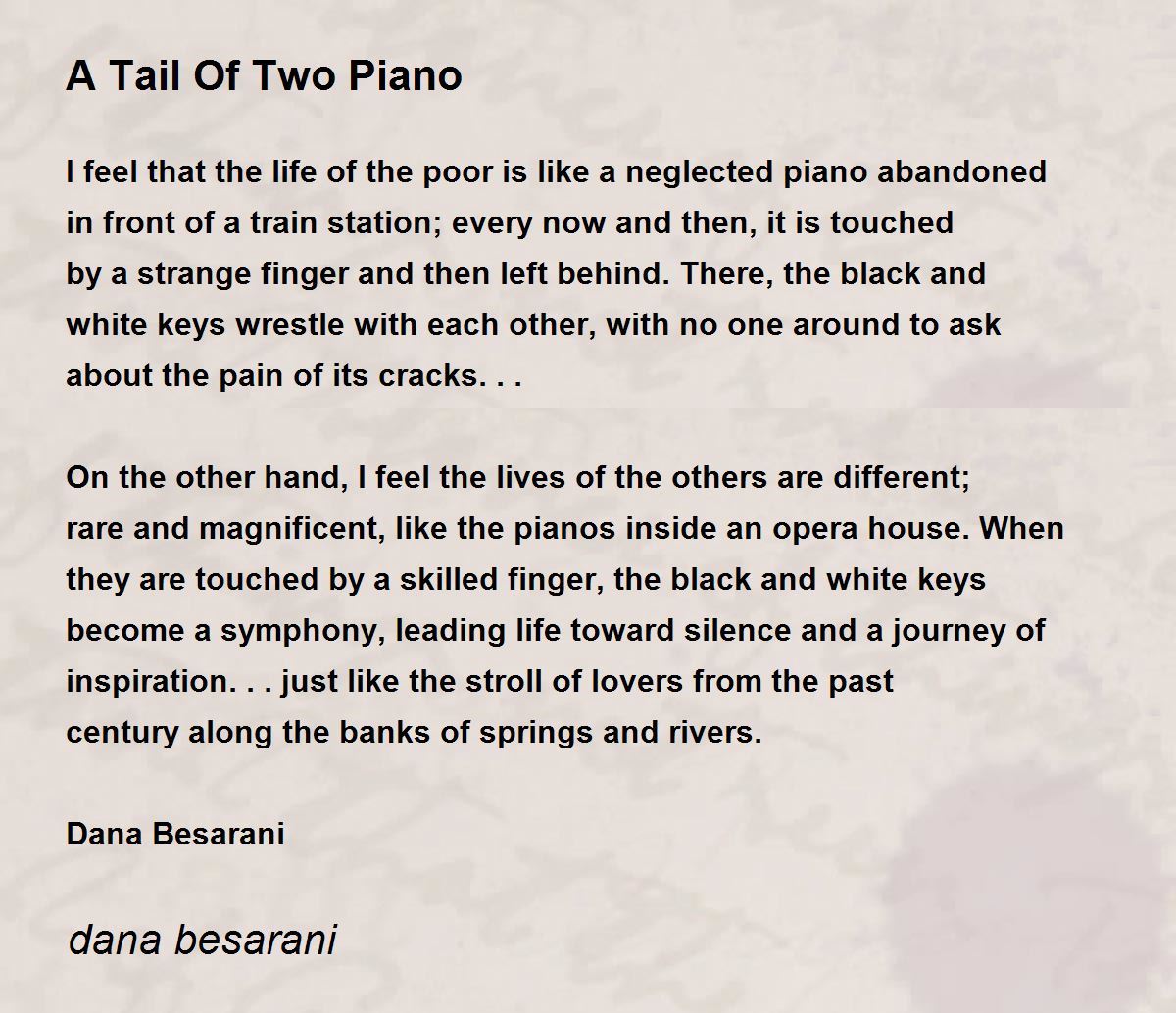 A Tail Of Two Piano

I feel that the life of the poor is like a neglected piano abandoned in front of a train station; every now and then, it is touched by a strange finger and then left behind. There, the black and white keys wrestle with each other, with no one around to ask about the pain of its cracks. . .

On the other hand, I feel the lives of the others are different; rare and magnificent, like the pianos inside an opera house. When they are touched by a skilled finger, the black and white keys become a symphony, leading life toward silence and a journey of inspiration. . . just like the stroll of lovers from the past century along the banks of springs and rivers.

Dana Besarani

dana besarani